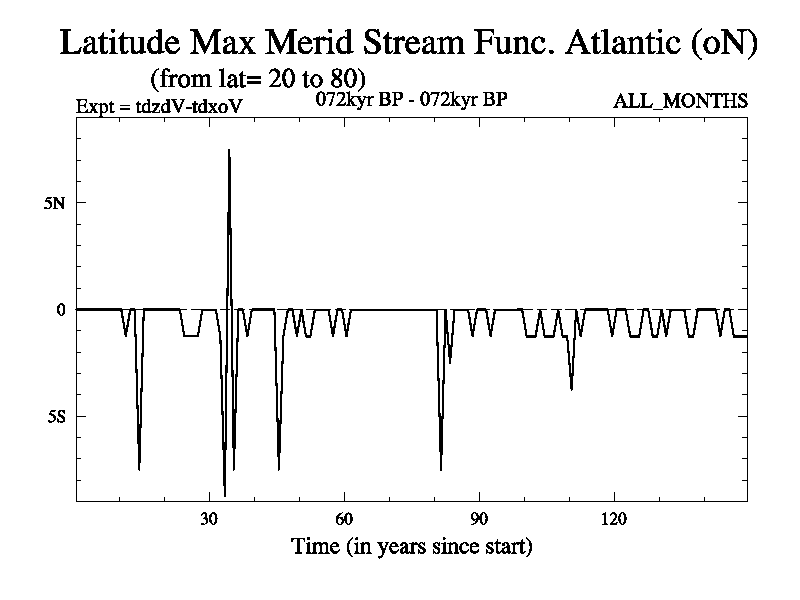 Latitude Max Merid Stream Func. Atlantic (oN)
(from lat= 20 to 80)
Expt = tdzdV-tdxoV
072kyr BP - 072kyr BP
ALL_MONTHS

5N
0
5S

30
60
90
120
Time (in years since start)